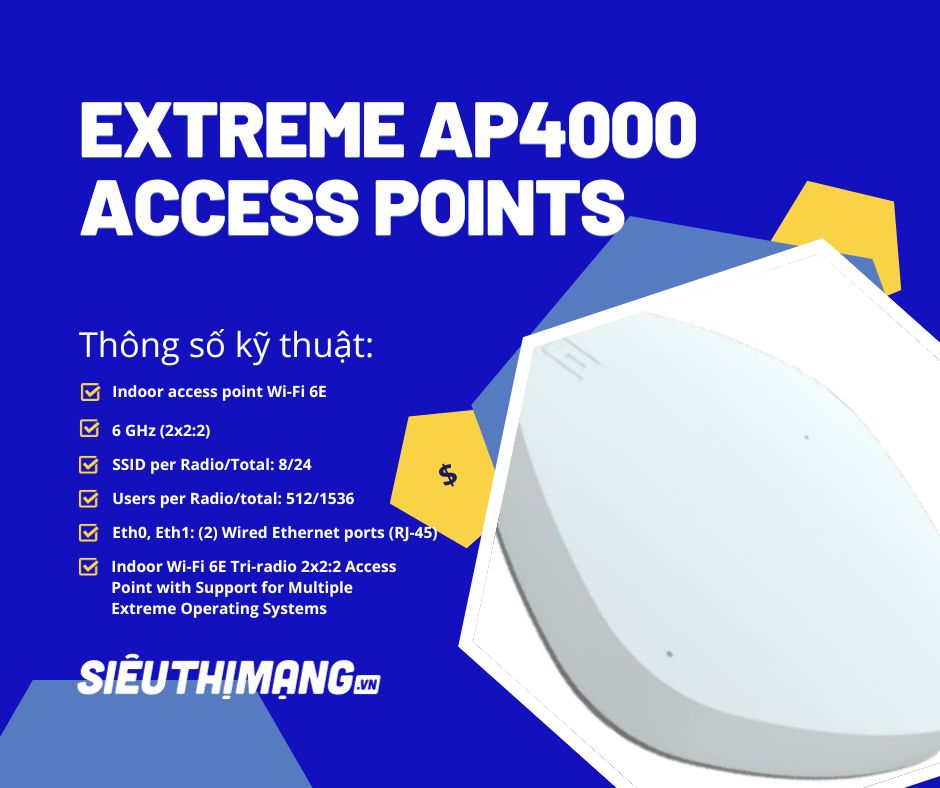 EXTREME AP4000 ACCESS POINTS

Thông số kỹ thuật:

Indoor access point Wi-Fi 6E

6 GHz (2x2:2)

SSID per Radio/Total: 8/24

Users per Radio/total: 512/1536

Eth0, Eth1: (2) Wired Ethernet ports (RJ-45)

Indoor Wi-Fi 6E Tri-radio 2x2:2 Access Point with Support for Multiple Extreme Operating Systems

$

SIÊUTHỊMẠNG.VN